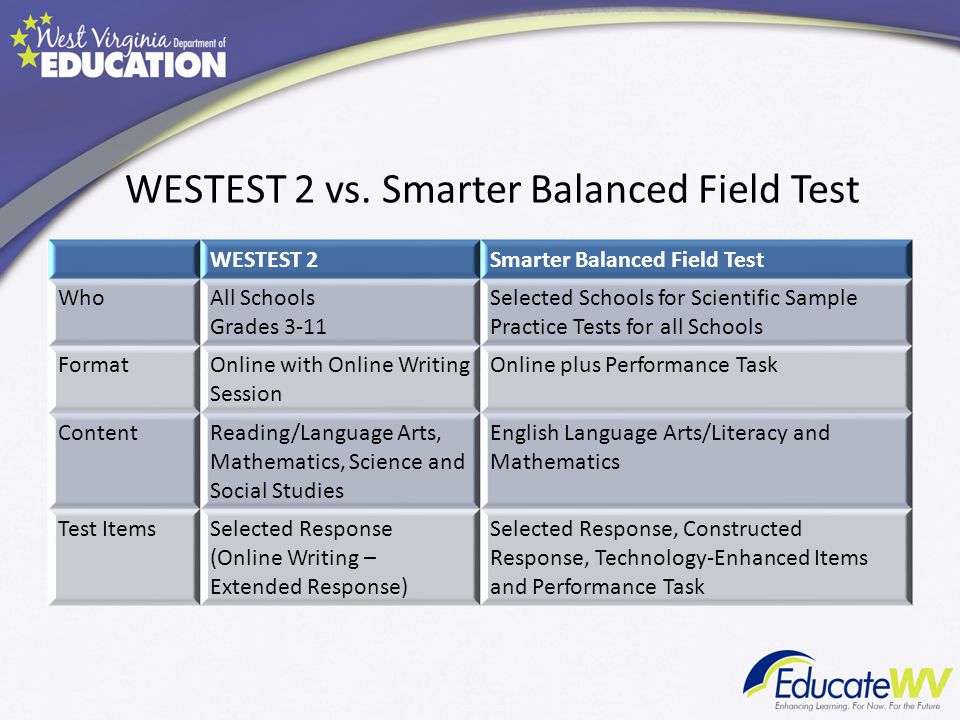 West Virginia Department of EDUCATION

WESTEST 2 vs. Smarter Balanced Field Test

| | WESTEST 2 | Smarter Balanced Field Test |
|---|---|---|
| Who | All Schools Grades 3-11 | Selected Schools for Scientific Sample Practice Tests for all Schools |
| Format | Online with Online Writing Session | Online plus Performance Task |
| Content | Reading/Language Arts, Mathematics, Science and Social Studies | English Language Arts/Literacy and Mathematics |
| Test Items | Selected Response (Online Writing – Extended Response) | Selected Response, Constructed Response, Technology-Enhanced Items and Performance Task |

EducateWV
Enhancing Learning. For Now. For the Future